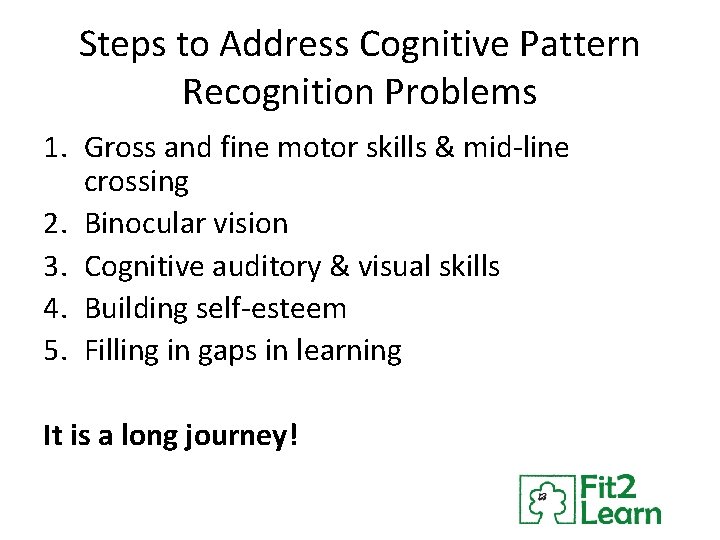 Steps to Address Cognitive Pattern Recognition Problems

1. Gross and fine motor skills & mid-line crossing
2. Binocular vision
3. Cognitive auditory & visual skills
4. Building self-esteem
5. Filling in gaps in learning

It is a long journey!

Fit2 Learn